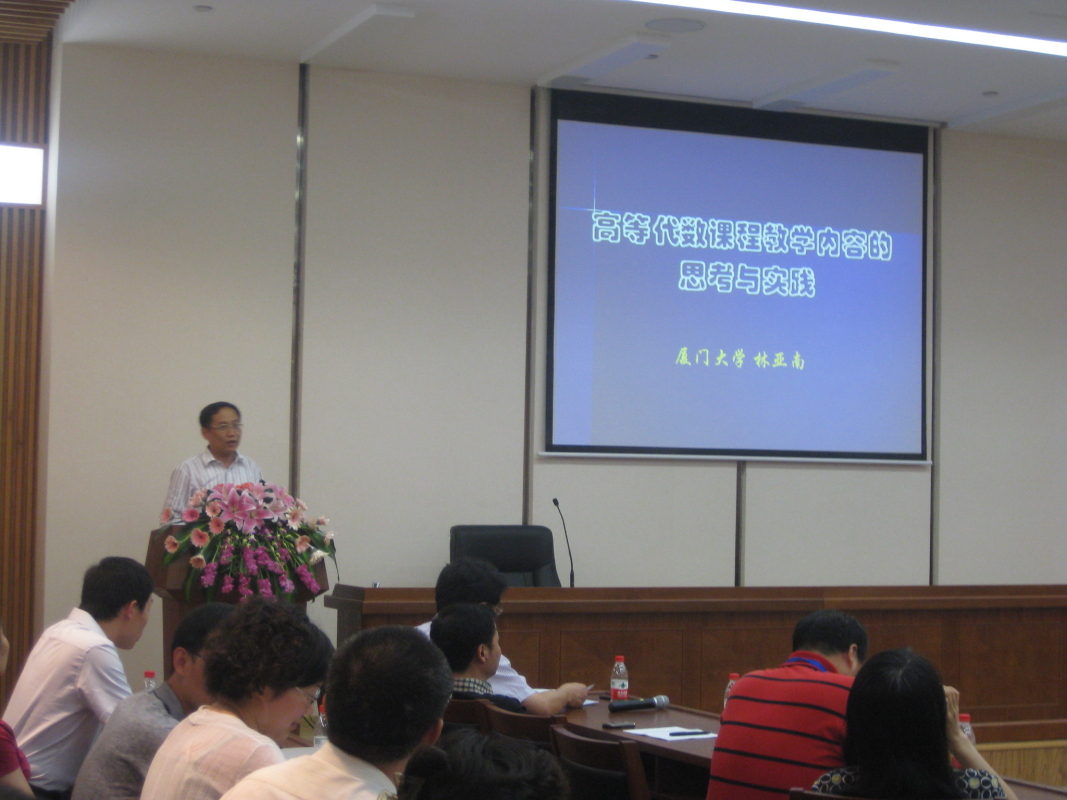 高等代数课程教学内容的思考与实践

厦门大学 林亚南